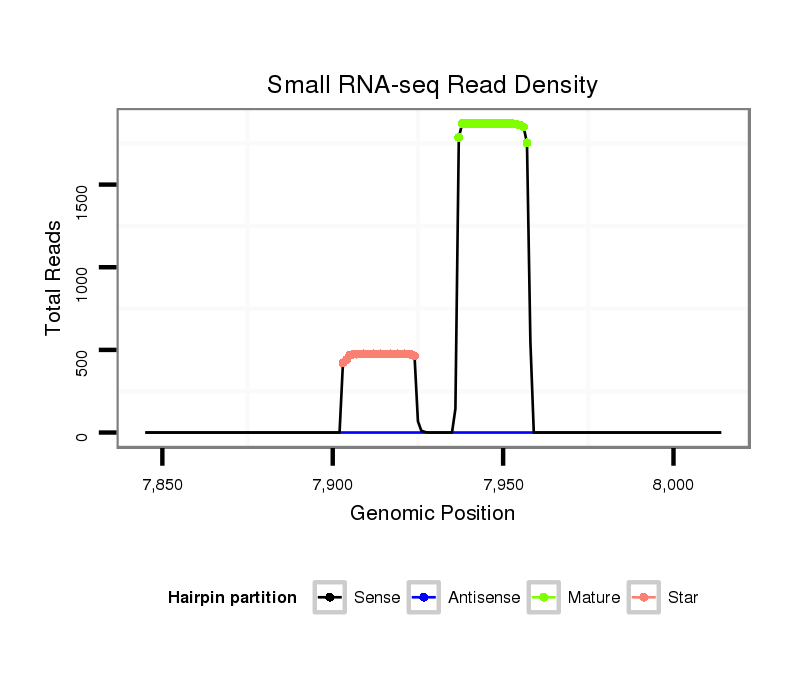 Small RNA-seq Read Density

Total Reads

1500
1000
500
0

7,850
7,900
7,950
8,000

Genomic Position

Hairpin partition
Sense
Antisense
Mature
Star